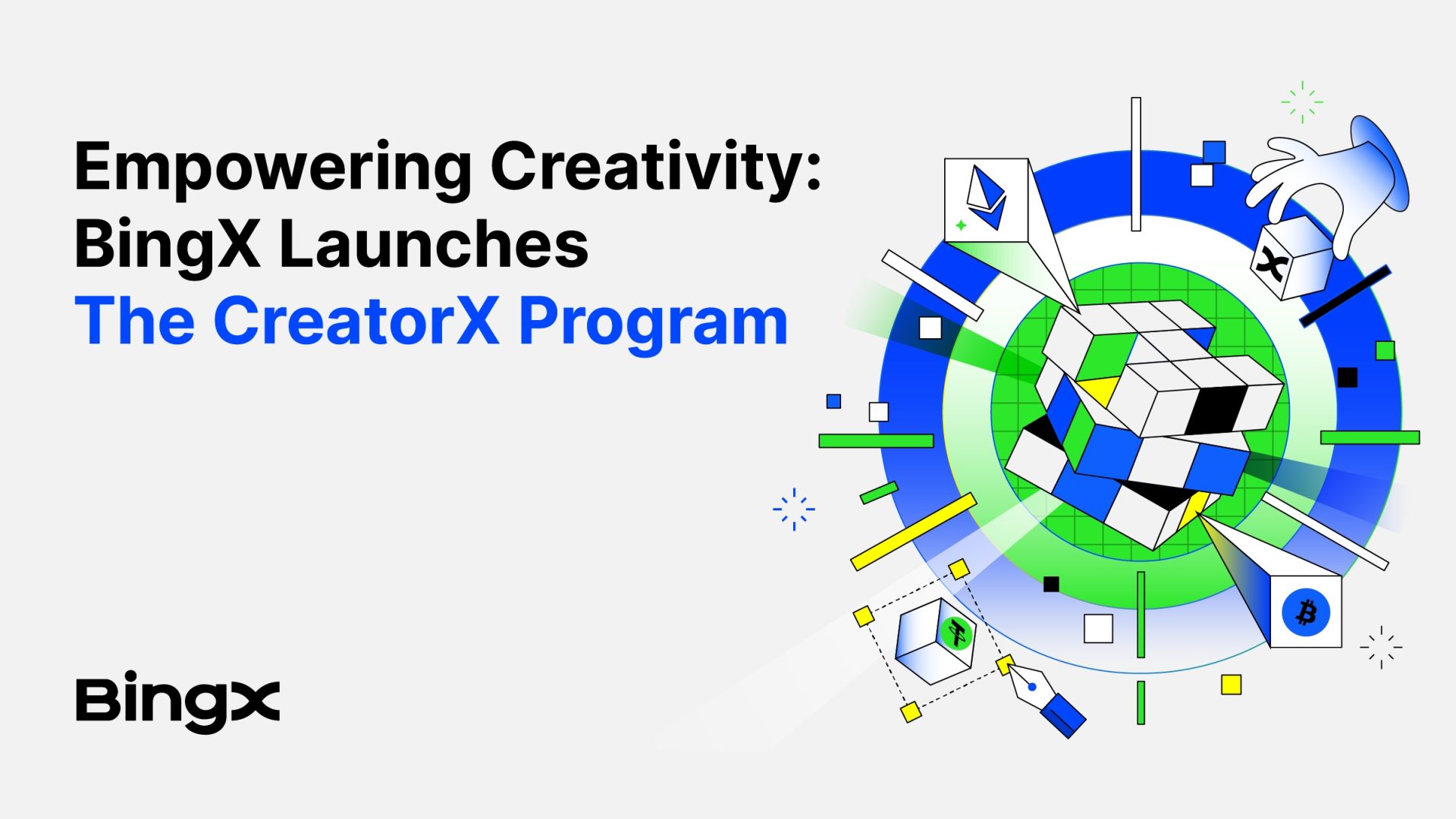 Empowering Creativity:
BingX Launches
The CreatorX Program

BingX